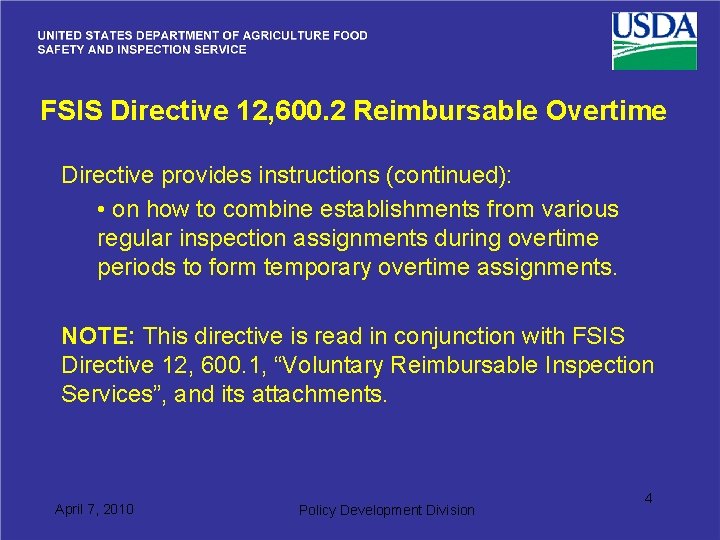 UNITED STATES DEPARTMENT OF AGRICULTURE FOOD SAFETY AND INSPECTION SERVICE

USDA

FSIS Directive 12,600.2 Reimbursable Overtime

Directive provides instructions (continued):

• on how to combine establishments from various regular inspection assignments during overtime periods to form temporary overtime assignments.

NOTE: This directive is read in conjunction with FSIS Directive 12, 600.1, “Voluntary Reimbursable Inspection Services”, and its attachments.

April 7, 2010

Policy Development Division

4